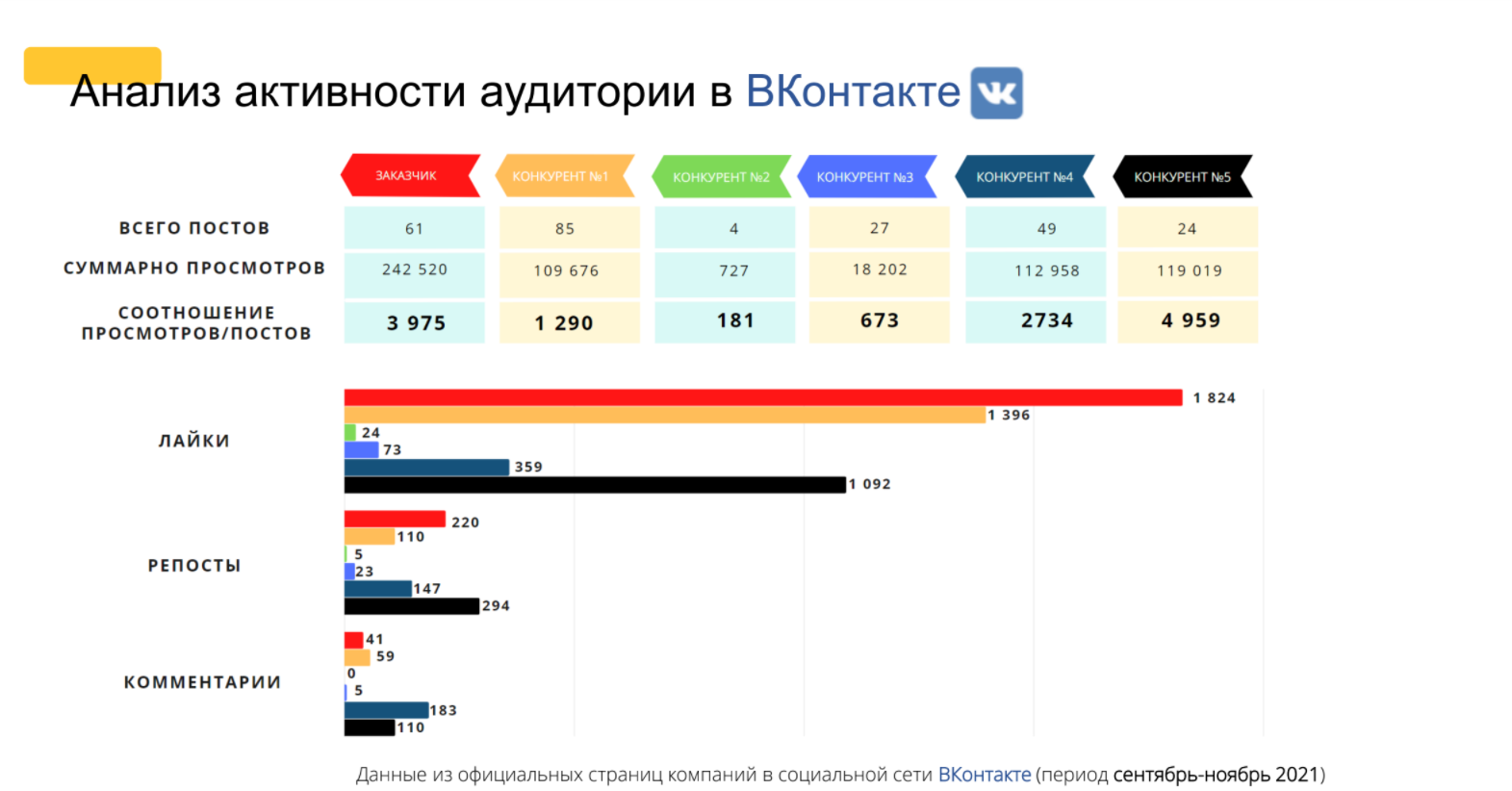 Анализ активности аудитории в ВКонтакте

| | ЗАКАЗЧИК | КОНКУРЕНТ №1 | КОНКУРЕНТ №2 | КОНКУРЕНТ №3 | КОНКУРЕНТ №4 | КОНКУРЕНТ №5 |
|---|---|---|---|---|---|---|
| ВСЕГО ПОСТОВ | 61 | 85 | 4 | 27 | 49 | 24 |
| СУММАРНО ПРОСМОТРОВ | 242 520 | 109 676 | 727 | 18 202 | 112 958 | 119 019 |
| СООТНОШЕНИЕ ПРОСМОТРОВ/ПОСТОВ | 3 975 | 1 290 | 181 | 673 | 2734 | 4 959 |

ЛАЙКИ
1 824
1 396
24
73
359
1 092

РЕПОСТЫ
220
110
5
23
147
294

КОММЕНТАРИИ
41
59
0
5
183
110

Данные из официальных страниц компаний в социальной сети ВКонтакте (период сентябрь-ноябрь 2021)